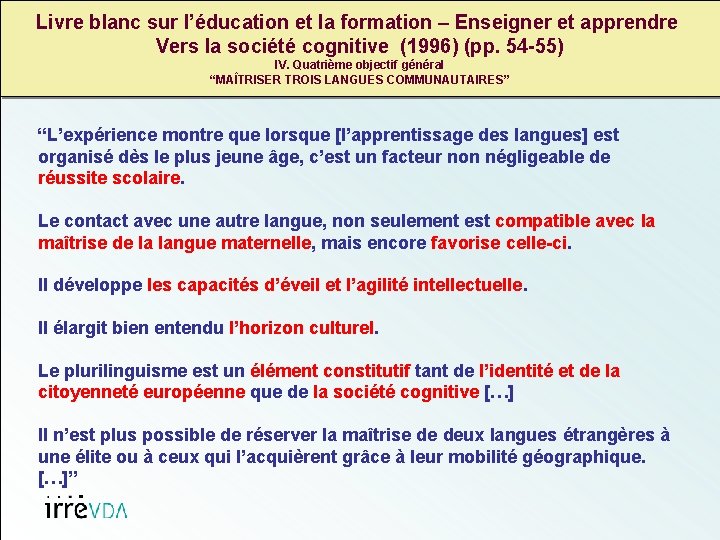 Livre blanc sur l'éducation et la formation – Enseigner et apprendre
Vers la société cognitive (1996) (pp. 54-55)
IV. Quatrième objectif général
"MAÎTRISER TROIS LANGUES COMMUNAUTAIRES"

"L'expérience montre que lorsque [l'apprentissage des langues] est organisé dès le plus jeune âge, c'est un facteur non négligeable de réussite scolaire.

Le contact avec une autre langue, non seulement est compatible avec la maîtrise de la langue maternelle, mais encore favorise celle-ci.

Il développe les capacités d'éveil et l'agilité intellectuelle.

Il élargit bien entendu l'horizon culturel.

Le plurilinguisme est un élément constitutif tant de l'identité et de la citoyenneté européenne que de la société cognitive […]

Il n'est plus possible de réserver la maîtrise de deux langues étrangères à une élite ou à ceux qui l'acquièrent grâce à leur mobilité géographique. […]"

irreVDA